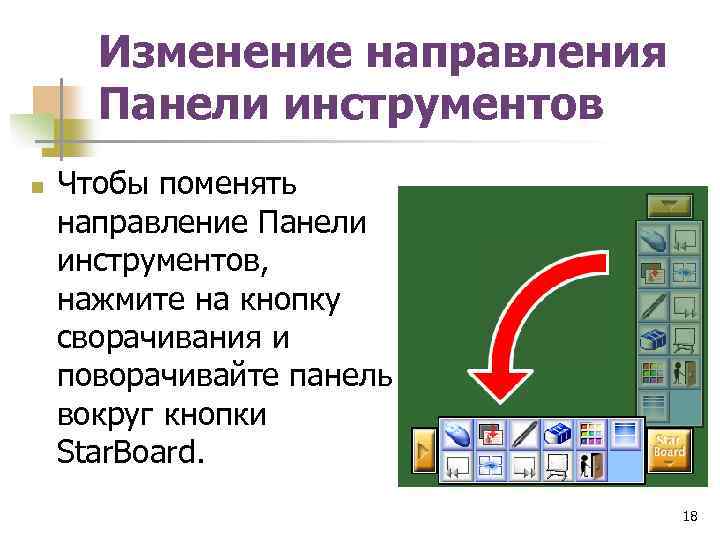 Изменение направления Панели инструментов

Чтобы поменять направление Панели инструментов, нажмите на кнопку сворачивания и поворачивайте панель вокруг кнопки StarBoard.

Star Board

18